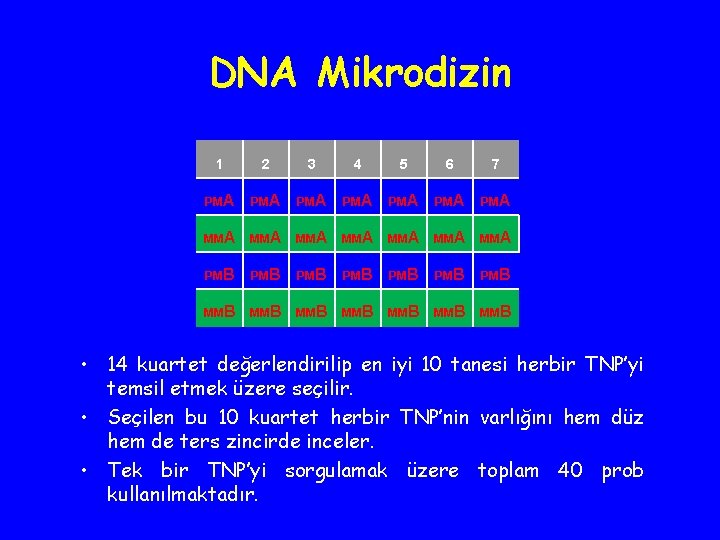 DNA Mikrodizin

| 1 | 2 | 3 | 4 | 5 | 6 | 7 |
|---|---|---|---|---|---|---|
| PMA | PMA | PMA | PMA | PMA | PMA | PMA |
| MMA | MMA | MMA | MMA | MMA | MMA | MMA |
| PMB | PMB | PMB | PMB | PMB | PMB | PMB |
| MMB | MMB | MMB | MMB | MMB | MMB | MMB |

• 14 kuartet değerlendirilip en iyi 10 tanesi herbir TNP'yi temsil etmek üzere seçilir.

• Seçilen bu 10 kuartet herbir TNP'nin varlığını hem düz hem de ters zincirde inceler.

• Tek bir TNP'yi sorgulamak üzere toplam 40 prob kullanılmaktadır.